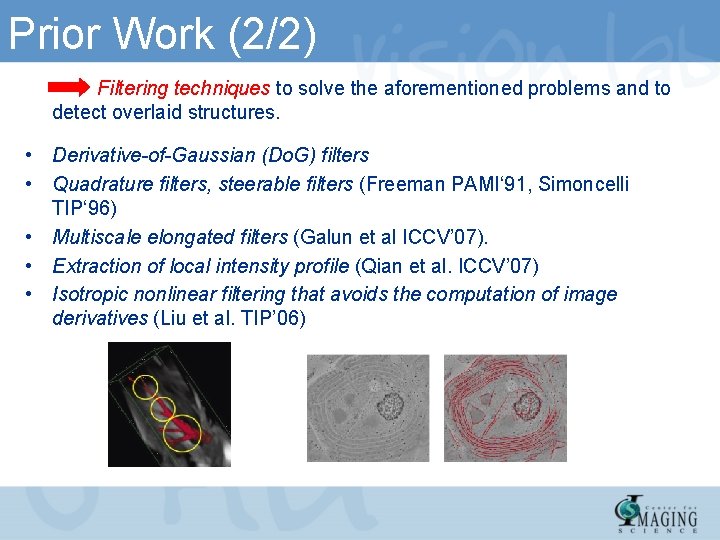 Prior Work (2/2)

Filtering techniques to solve the aforementioned problems and to detect overlaid structures.

• Derivative-of-Gaussian (DoG) filters
• Quadrature filters, steerable filters (Freeman PAMI'91, Simoncelli TIP'96)
• Multiscale elongated filters (Galun et al ICCV'07).
• Extraction of local intensity profile (Qian et al. ICCV'07)
• Isotropic nonlinear filtering that avoids the computation of image derivatives (Liu et al. TIP'06)

Center for IMAGING SCIENCE